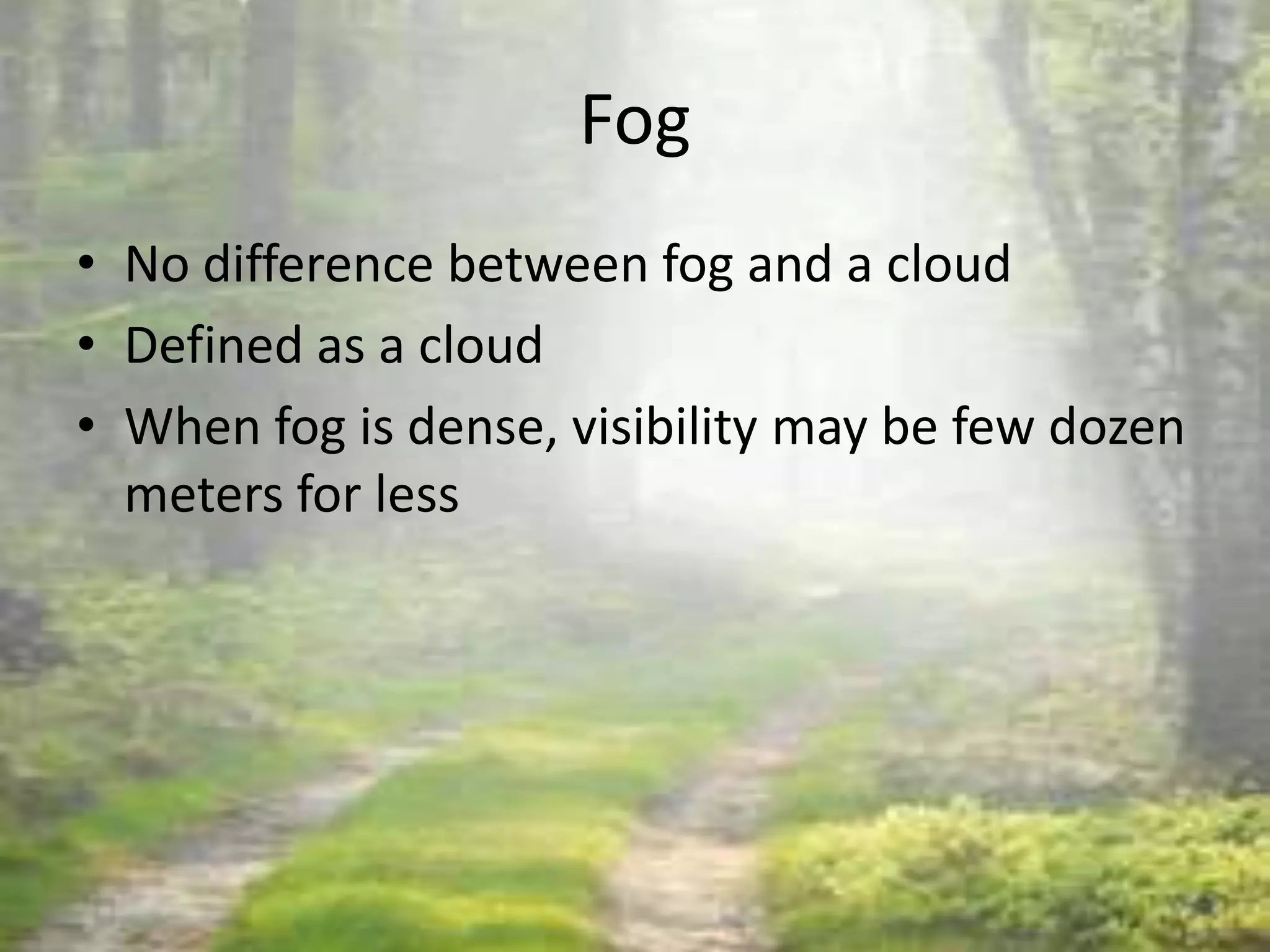 Fog

• No difference between fog and a cloud
• Defined as a cloud
• When fog is dense, visibility may be few dozen meters for less